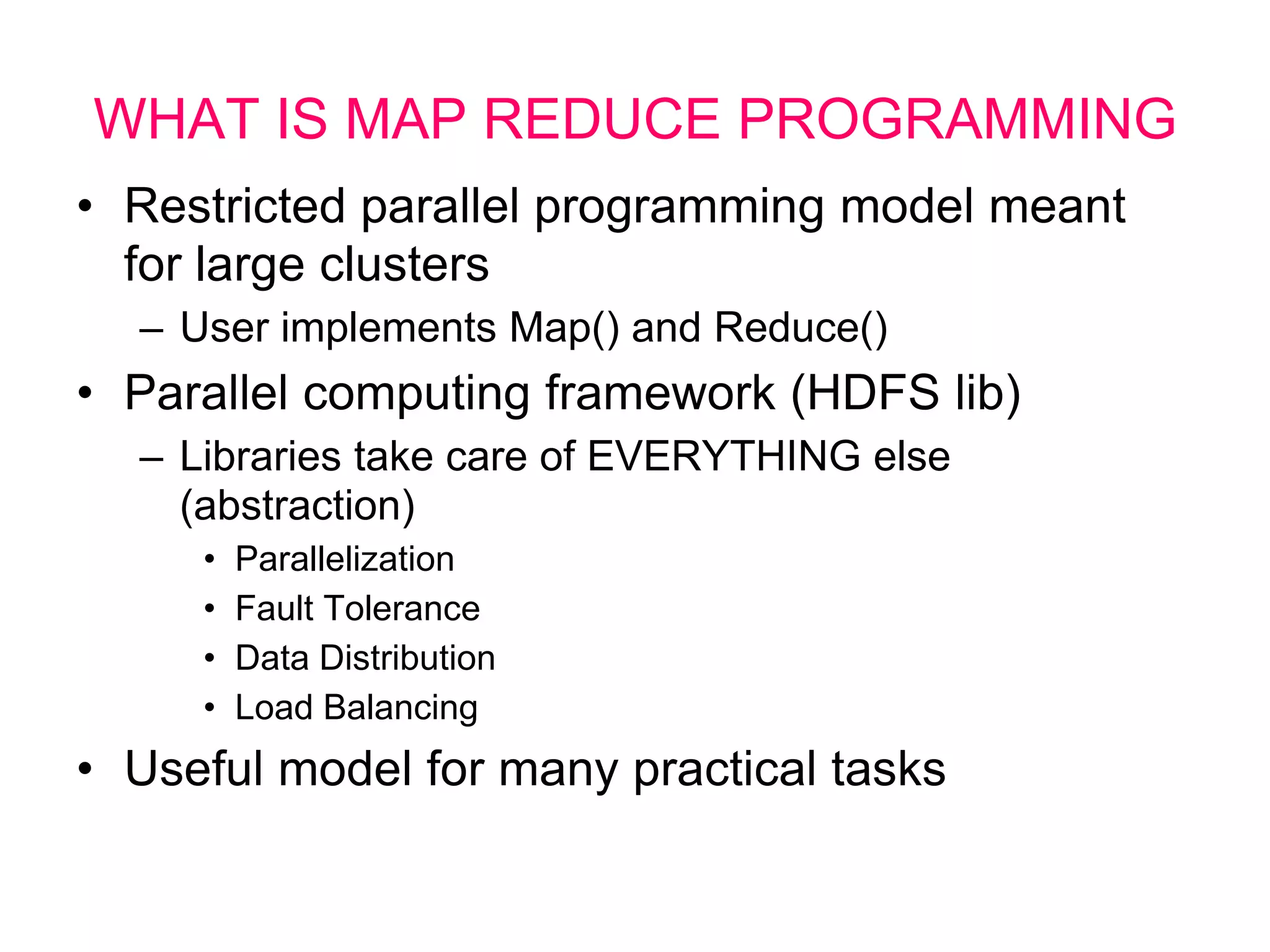 WHAT IS MAP REDUCE PROGRAMMING

• Restricted parallel programming model meant for large clusters

– User implements Map() and Reduce()

• Parallel computing framework (HDFS lib)

– Libraries take care of EVERYTHING else (abstraction)

• Parallelization
• Fault Tolerance
• Data Distribution
• Load Balancing

• Useful model for many practical tasks